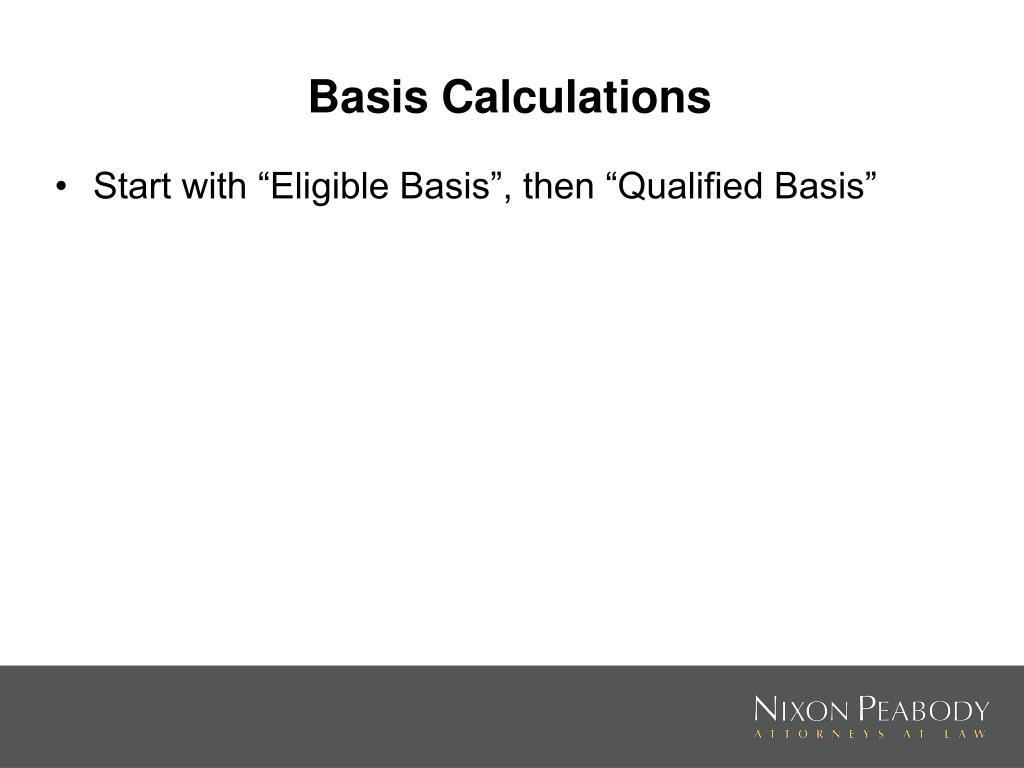 Basis Calculations

• Start with “Eligible Basis”, then “Qualified Basis”

NIXON PEABODY
ATTORNEYS AT LAW